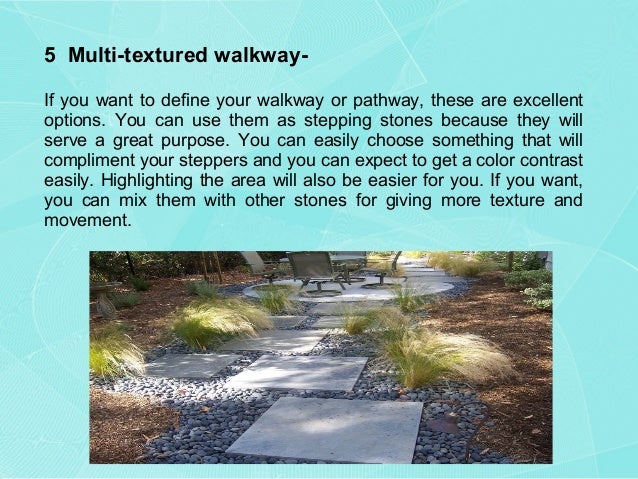 5 Multi-textured walkway-

If you want to define your walkway or pathway, these are excellent options. You can use them as stepping stones because they will serve a great purpose. You can easily choose something that will compliment your steppers and you can expect to get a color contrast easily. Highlighting the area will also be easier for you. If you want, you can mix them with other stones for giving more texture and movement.